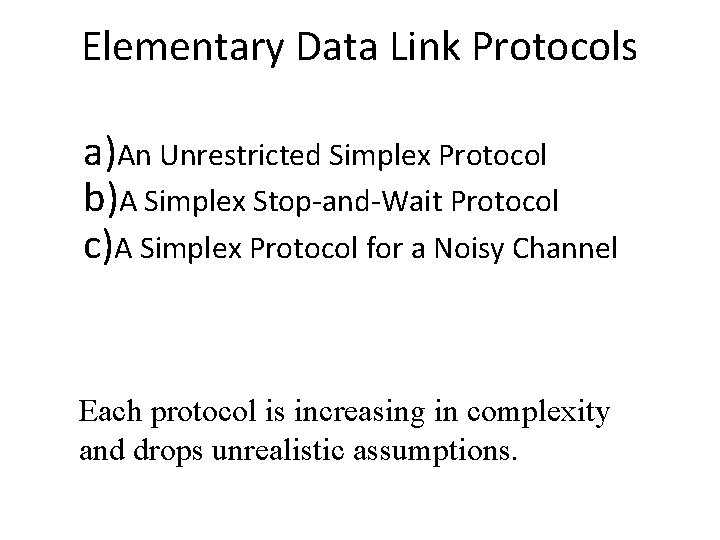 Elementary Data Link Protocols

a)An Unrestricted Simplex Protocol
b)A Simplex Stop-and-Wait Protocol
c)A Simplex Protocol for a Noisy Channel

Each protocol is increasing in complexity and drops unrealistic assumptions.